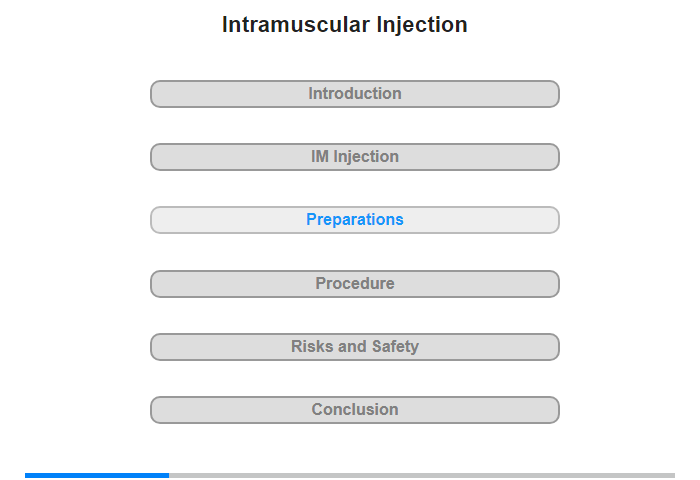 Intramuscular Injection

Introduction

IM Injection

Preparations

Procedure

Risks and Safety

Conclusion